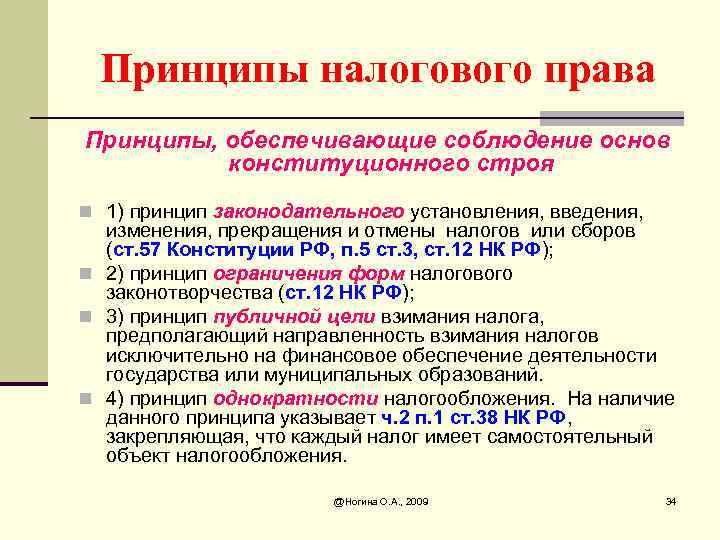 Принципы налогового права

Принципы, обеспечивающие соблюдение основ конституционного строя

1) принцип законодательного установления, введения, изменения, прекращения и отмены налогов или сборов (ст.57 Конституции РФ, п.5 ст.3, ст.12 НК РФ);

2) принцип ограничения форм налогового законотворчества (ст.12 НК РФ);

3) принцип публичной цели взимания налога, предполагающий направленность взимания налогов исключительно на финансовое обеспечение деятельности государства или муниципальных образований.

4) принцип однократности налогообложения. На наличие данного принципа указывает ч.2 п.1 ст.38 НК РФ, закрепляющая, что каждый налог имеет самостоятельный объект налогообложения.

@Ногина О.А., 2009

34